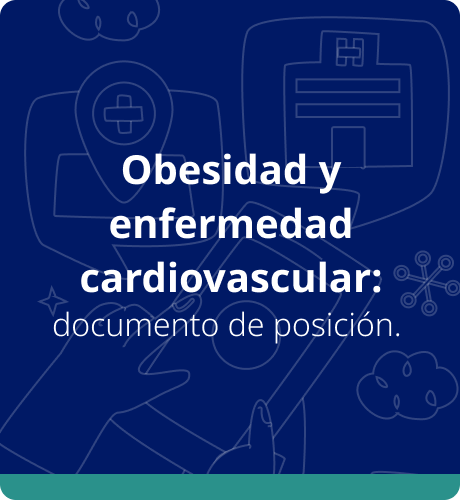 Obesidad y enfermedad cardiovascular:
documento de posición.